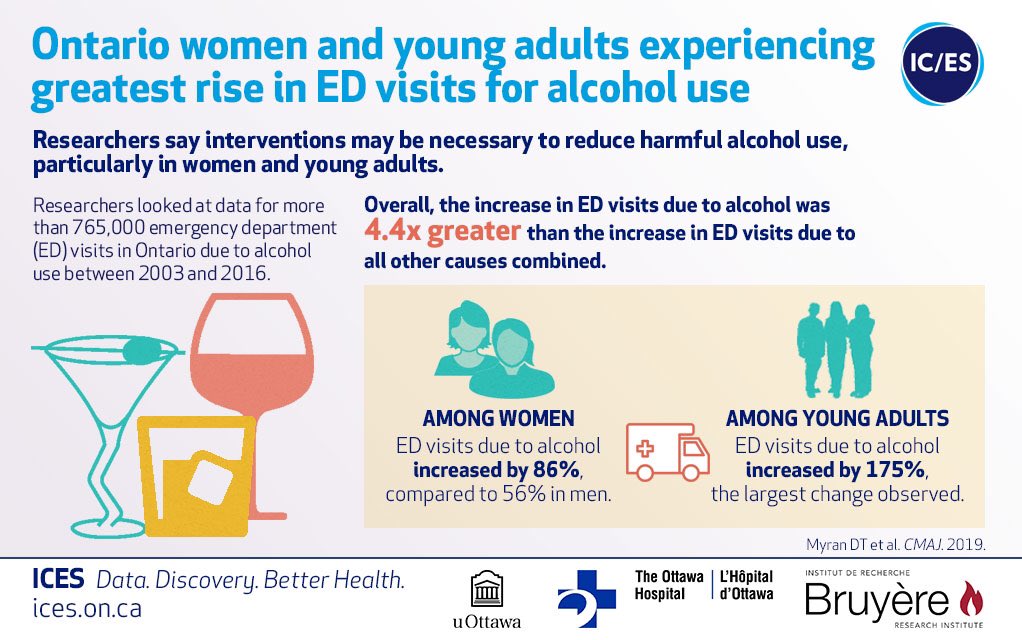 Ontario women and young adults experiencing greatest rise in ED visits for alcohol use

IC/ES

Researchers say interventions may be necessary to reduce harmful alcohol use, particularly in women and young adults.

Researchers looked at data for more than 765,000 emergency department (ED) visits in Ontario due to alcohol use between 2003 and 2016.

Overall, the increase in ED visits due to alcohol was 4.4x greater than the increase in ED visits due to all other causes combined.

AMONG WOMEN
ED visits due to alcohol increased by 86%, compared to 56% in men.

AMONG YOUNG ADULTS
ED visits due to alcohol increased by 175%, the largest change observed.

Myran DT et al. CMAJ. 2019.

ICES Data. Discovery. Better Health.
ices.on.ca

uOttawa

The Ottawa Hospital | L'Hôpital d'Ottawa

INSTITUT DE RECHERCHE
Bruyère
RESEARCH INSTITUTE